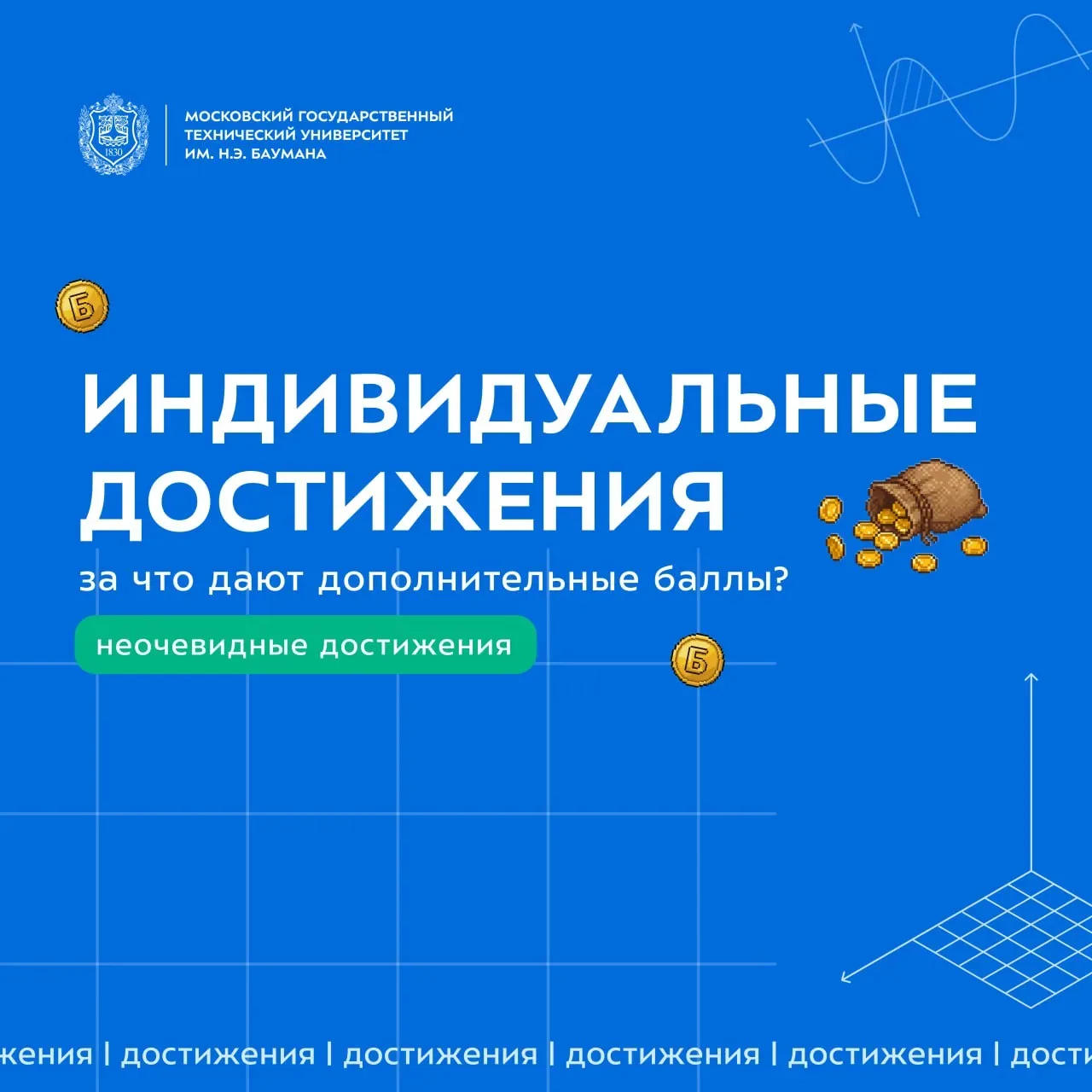 1830

МОСКОВСКИЙ ГОСУДАРСТВЕННЫЙ ТЕХНИЧЕСКИЙ УНИВЕРСИТЕТ ИМ. Н.Э. БАУМАНА

Б

ИНДИВИДУАЛЬНЫЕ ДОСТИЖЕНИЯ

за что дают дополнительные баллы?

неочевидные достижения

Б

жения | достижения | достижения | достижения | достижения | дости